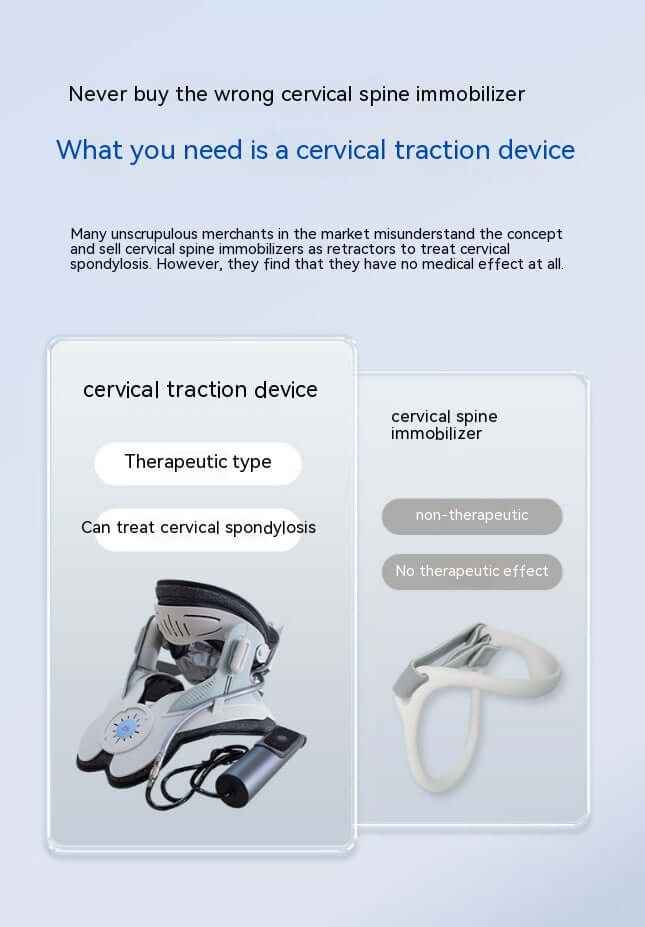 Never buy the wrong cervical spine immobilizer

What you need is a cervical traction device

Many unscrupulous merchants in the market misunderstand the concept and sell cervical spine immobilizers as retractors to treat cervical spondylosis. However, they find that they have no medical effect at all.

cervical traction device

Therapeutic type

Can treat cervical spondylosis

cervical spine immobilizer

non-therapeutic

No therapeutic effect